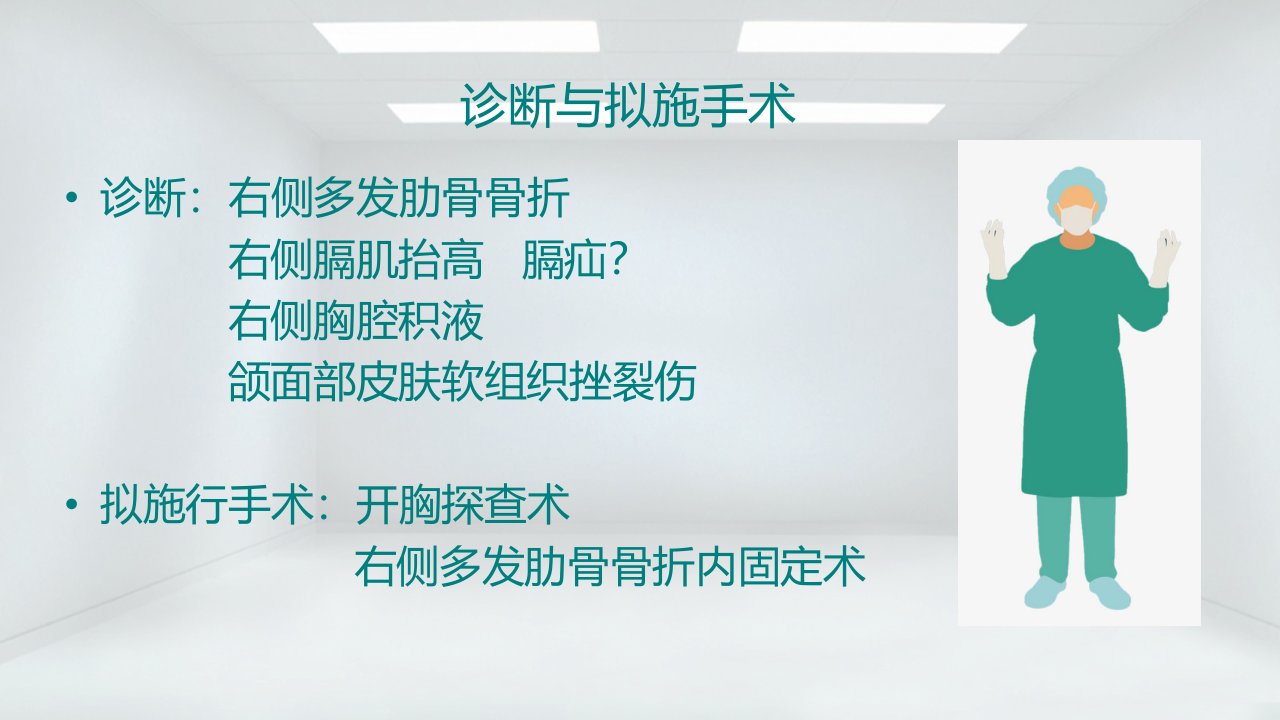 诊断与拟施手术

• 诊断：右侧多发肋骨骨折
右侧膈肌抬高　膈疝？
右侧胸腔积液
颌面部皮肤软组织挫裂伤

• 拟施行手术：开胸探查术
右侧多发肋骨骨折内固定术